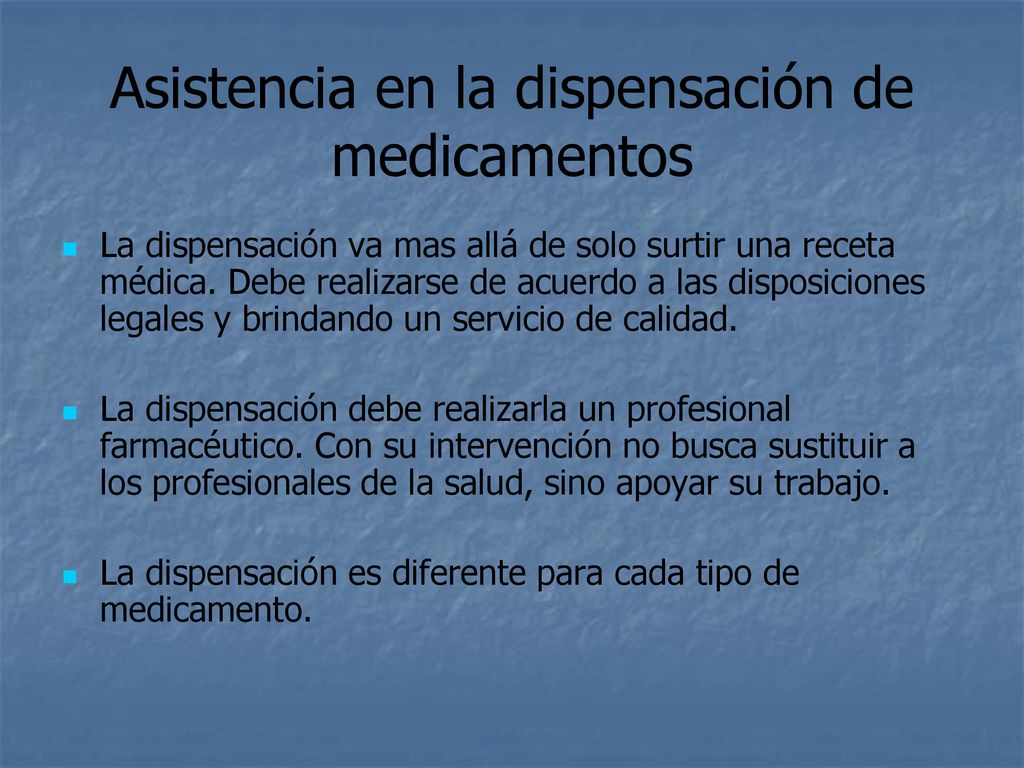 Asistencia en la dispensación de medicamentos

La dispensación va mas allá de solo surtir una receta médica. Debe realizarse de acuerdo a las disposiciones legales y brindando un servicio de calidad.

La dispensación debe realizarla un profesional farmacéutico. Con su intervención no busca sustituir a los profesionales de la salud, sino apoyar su trabajo.

La dispensación es diferente para cada tipo de medicamento.